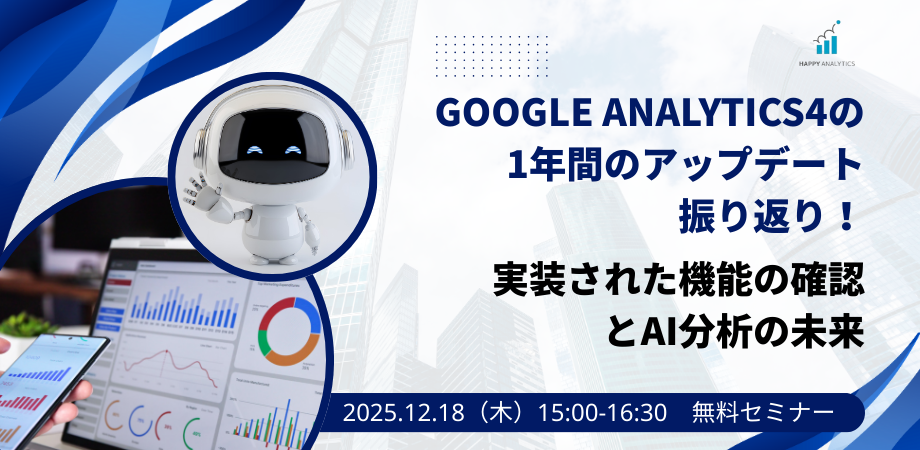 HAPPY ANALYTICS

GOOGLE ANALYTICS4の
1年間のアップデート
振り返り！

実装された機能の確認
とAI分析の未来

2025.12.18（木）15:00-16:30　無料セミナー